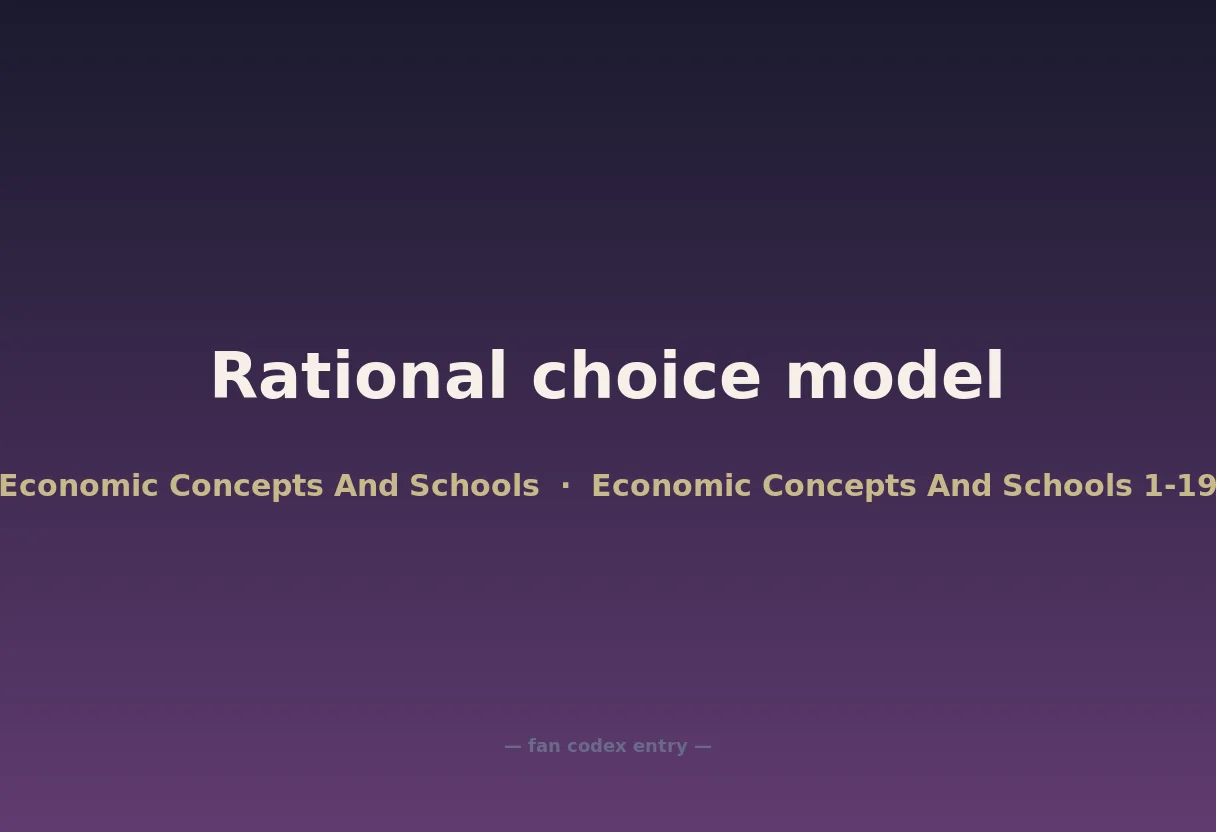 Rational choice model

Economic Concepts And Schools · Economic Concepts And Schools 1-19

— fan codex entry —